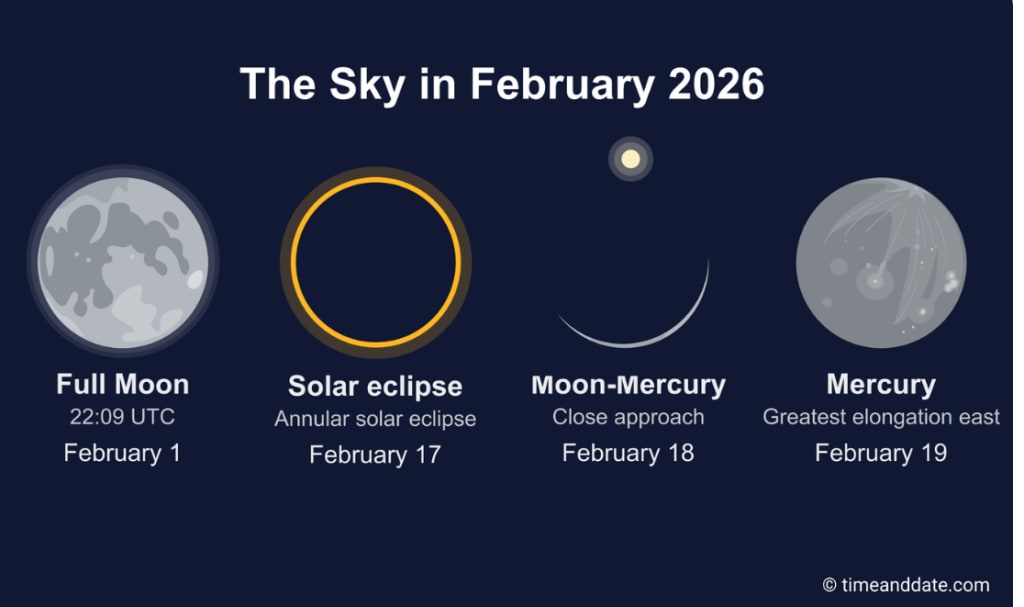 The Sky in February 2026

Full Moon
22:09 UTC
February 1

Solar eclipse
Annular solar eclipse
February 17

Moon-Mercury
Close approach
February 18

Mercury
Greatest elongation east
February 19

© timeanddate.com